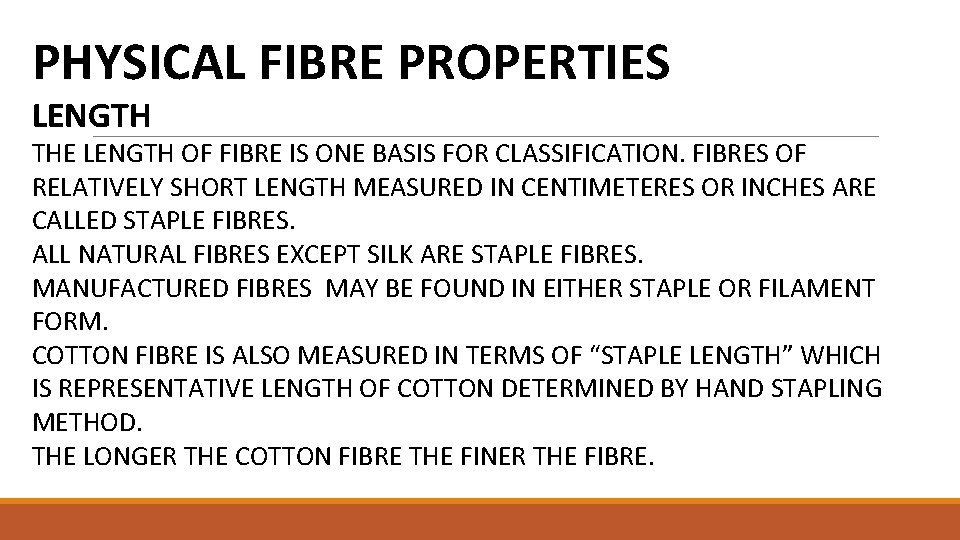 PHYSICAL FIBRE PROPERTIES

LENGTH

THE LENGTH OF FIBRE IS ONE BASIS FOR CLASSIFICATION. FIBRES OF RELATIVELY SHORT LENGTH MEASURED IN CENTIMETERES OR INCHES ARE CALLED STAPLE FIBRES.
ALL NATURAL FIBRES EXCEPT SILK ARE STAPLE FIBRES.
MANUFACTURED FIBRES MAY BE FOUND IN EITHER STAPLE OR FILAMENT FORM.
COTTON FIBRE IS ALSO MEASURED IN TERMS OF “STAPLE LENGTH” WHICH IS REPRESENTATIVE LENGTH OF COTTON DETERMINED BY HAND STAPLING METHOD.
THE LONGER THE COTTON FIBRE THE FINER THE FIBRE.